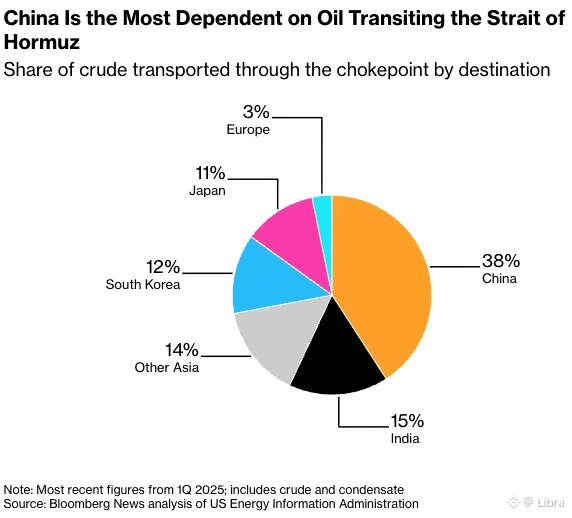 China Is the Most Dependent on Oil Transiting the Strait of Hormuz
Share of crude transported through the chokepoint by destination

3%
Europe

11%
Japan

12%
South Korea

14%
Other Asia

38%
China

15%
India

Note: Most recent figures from 1Q 2025; includes crude and condensate
Source: Bloomberg News analysis of US Energy Information Administration

@ Libra